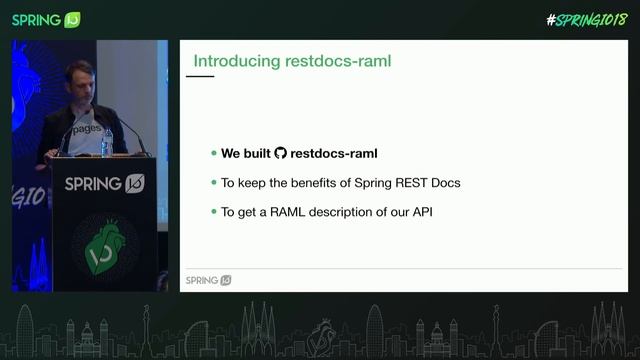 SPRING IO

#SPRINGIO18

pages

SPRING IO

GIO

Introducing restdocs-raml

• We built restdocs-raml

• To keep the benefits of Spring REST Docs

• To get a RAML description of our API

SPRING IO